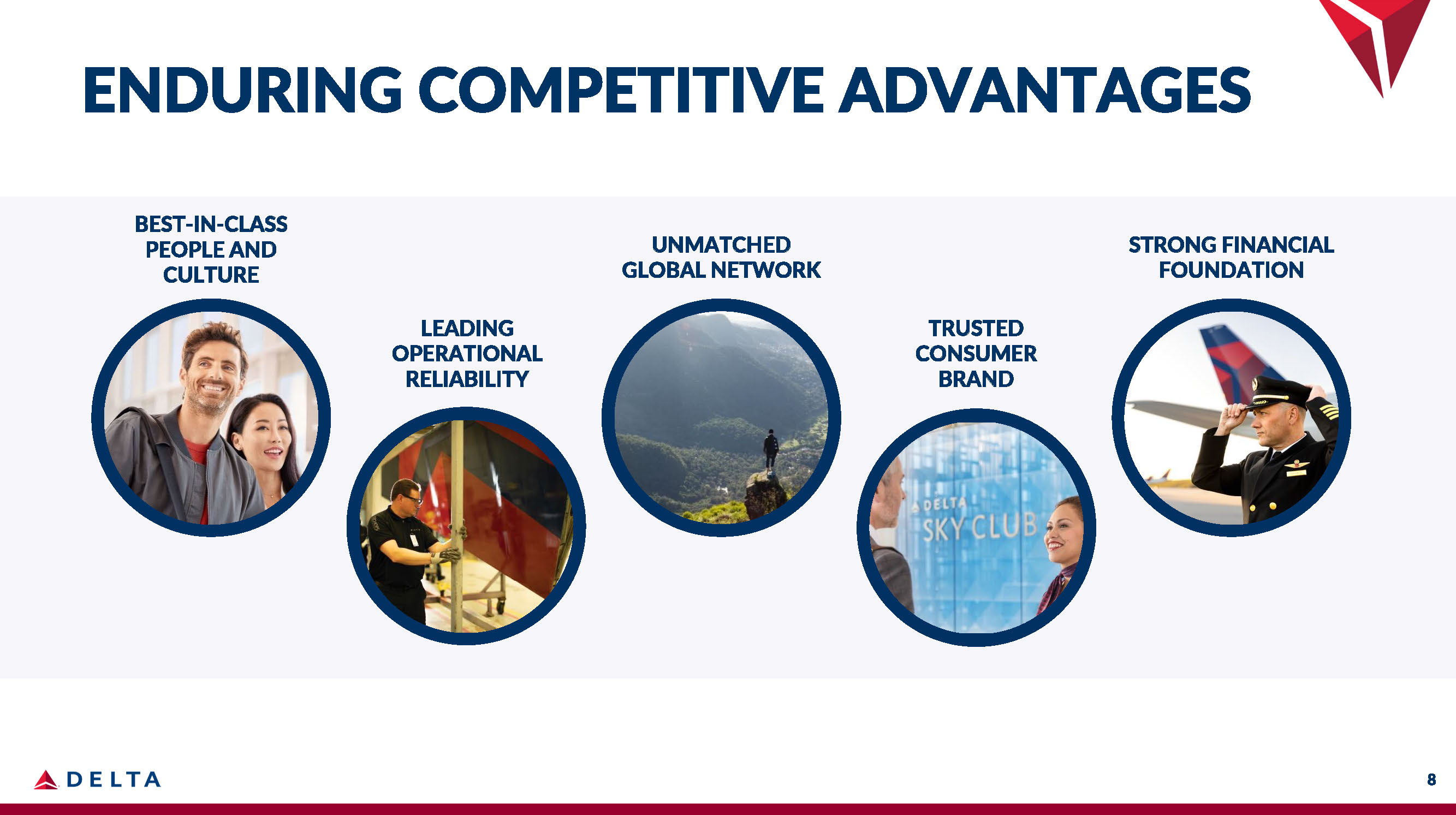 ENDURING COMPETITIVE ADVANTAGES

BEST-IN-CLASS PEOPLE AND CULTURE

LEADING OPERATIONAL RELIABILITY

UNMATCHED GLOBAL NETWORK

TRUSTED CONSUMER BRAND

DELTA SKY CLUB

STRONG FINANCIAL FOUNDATION

DELTA

8